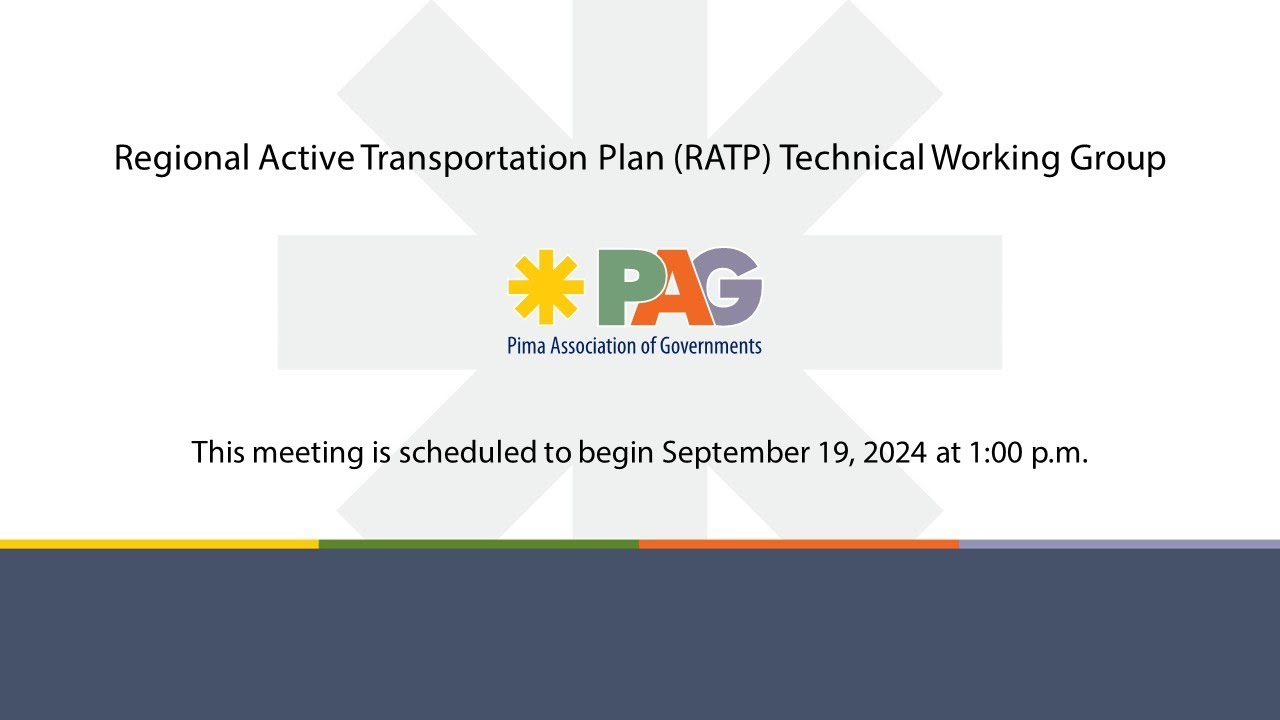 Regional Active Transportation Plan (RATP) Technical Working Group

PAG
Pima Association of Governments

This meeting is scheduled to begin September 19, 2024 at 1:00 p.m.